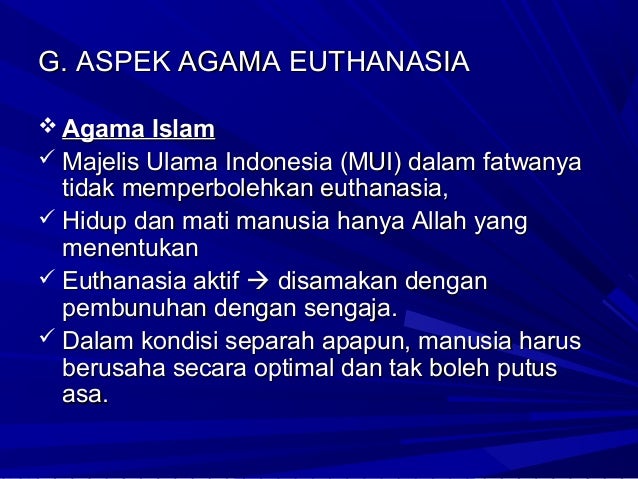 G. ASPEK AGAMA EUTHANASIA

❖ Agama Islam
✓ Majelis Ulama Indonesia (MUI) dalam fatwanya tidak memperbolehkan euthanasia,
✓ Hidup dan mati manusia hanya Allah yang menentukan
✓ Euthanasia aktif → disamakan dengan pembunuhan dengan sengaja.
✓ Dalam kondisi separah apapun, manusia harus berusaha secara optimal dan tak boleh putus asa.